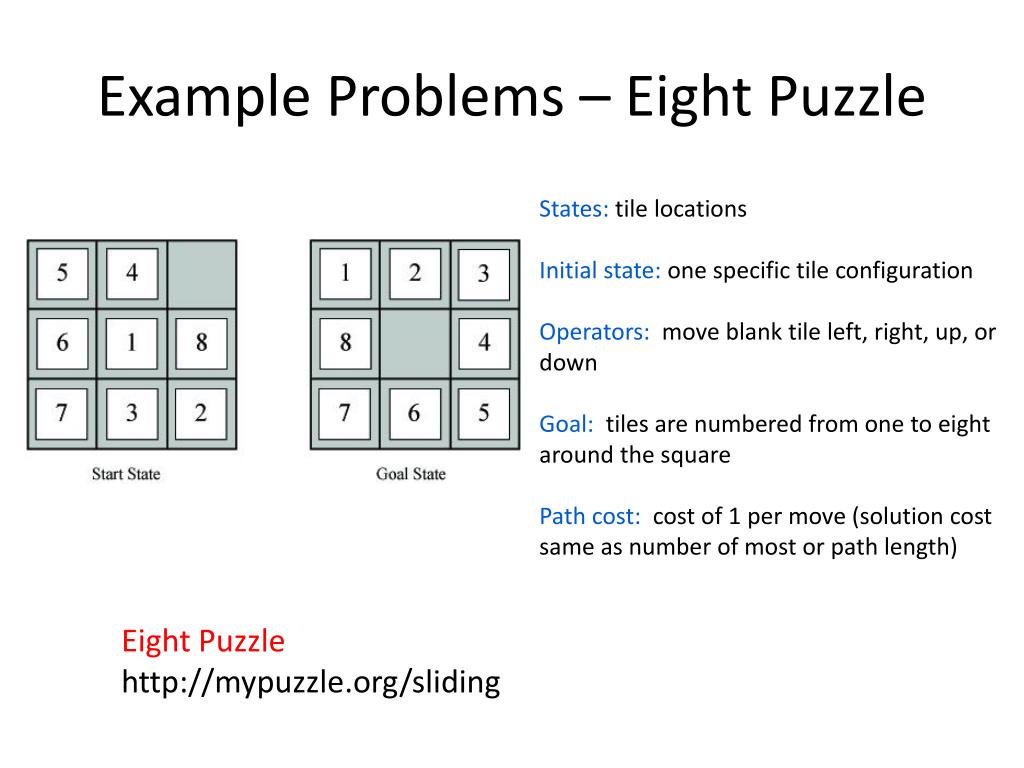 Example Problems – Eight Puzzle

| 5 | 4 |  |
|---|---|---|
| 6 | 1 | 8 |
| 7 | 3 | 2 |

Start State

| 1 | 2 | 3 |
|---|---|---|
| 8 |  | 4 |
| 7 | 6 | 5 |

Goal State

States: tile locations

Initial state: one specific tile configuration

Operators: move blank tile left, right, up, or down

Goal: tiles are numbered from one to eight around the square

Path cost: cost of 1 per move (solution cost same as number of most or path length)

Eight Puzzle
http://mypuzzle.org/sliding